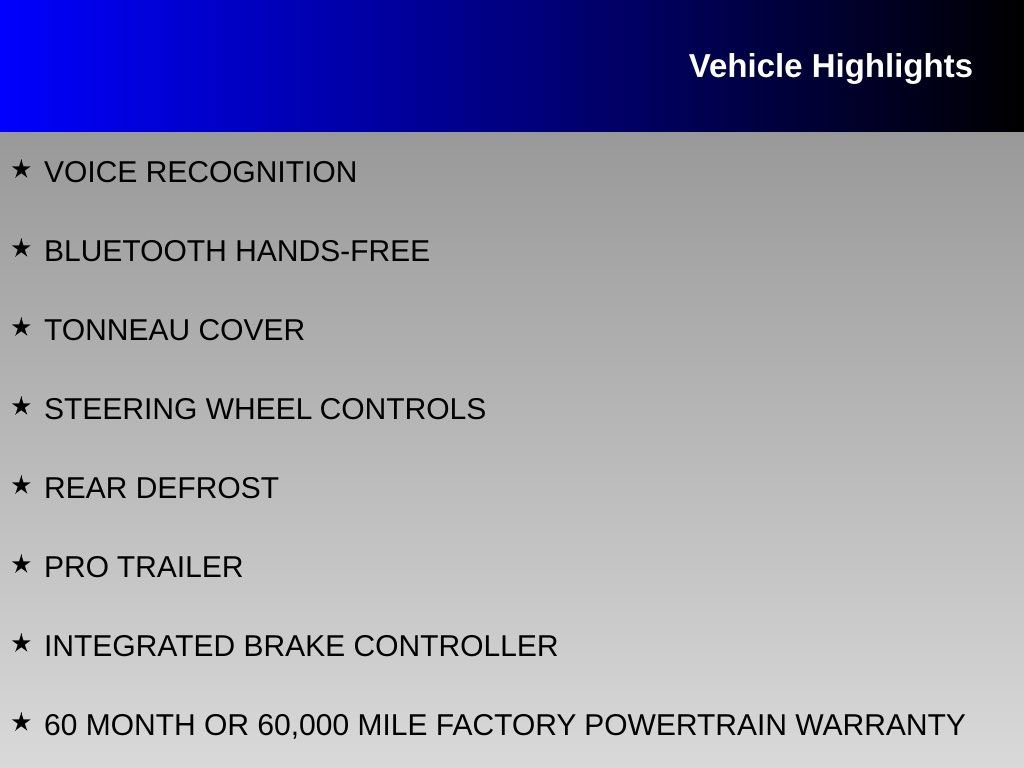 Vehicle Highlights

★ VOICE RECOGNITION

★ BLUETOOTH HANDS-FREE

★ TONNEAU COVER

★ STEERING WHEEL CONTROLS

★ REAR DEFROST

★ PRO TRAILER

★ INTEGRATED BRAKE CONTROLLER

★ 60 MONTH OR 60,000 MILE FACTORY POWERTRAIN WARRANTY